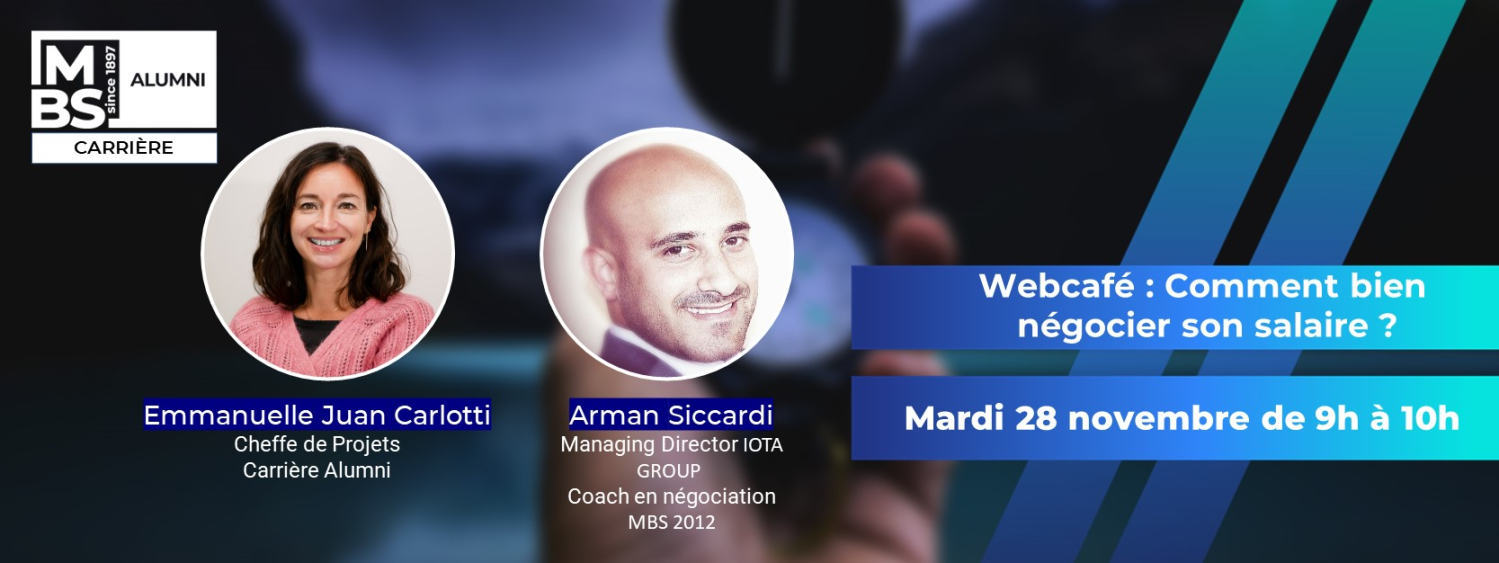 MBS since 1897 ALUMNI
CARRIÈRE

Emmanuelle Juan Carlotti
Cheffe de Projets
Carrière Alumni

Arman Siccardi
Managing Director IOTA GROUP
Coach en négociation
MBS 2012

Webcafé : Comment bien négocier son salaire ?

Mardi 28 novembre de 9h à 10h